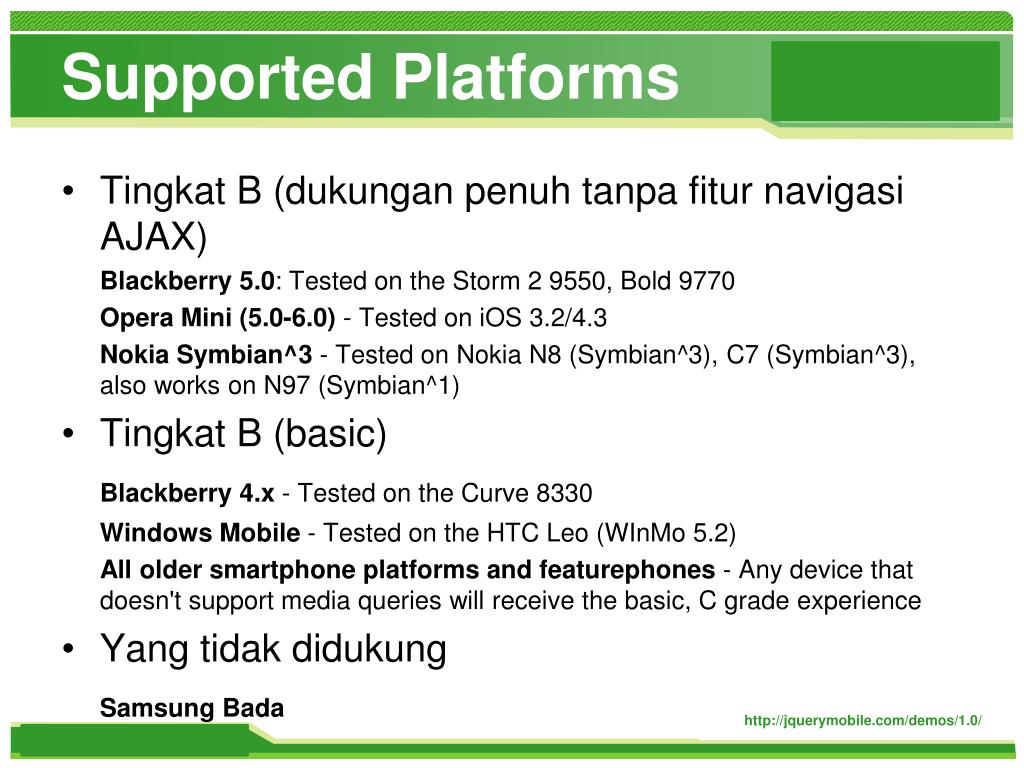 Supported Platforms

• Tingkat B (dukungan penuh tanpa fitur navigasi AJAX)

Blackberry 5.0: Tested on the Storm 2 9550, Bold 9770

Opera Mini (5.0-6.0) - Tested on iOS 3.2/4.3

Nokia Symbian^3 - Tested on Nokia N8 (Symbian^3), C7 (Symbian^3), also works on N97 (Symbian^1)

• Tingkat B (basic)

Blackberry 4.x - Tested on the Curve 8330

Windows Mobile - Tested on the HTC Leo (WInMo 5.2)

All older smartphone platforms and featurephones - Any device that doesn't support media queries will receive the basic, C grade experience

• Yang tidak didukung

Samsung Bada

http://jquerymobile.com/demos/1.0/